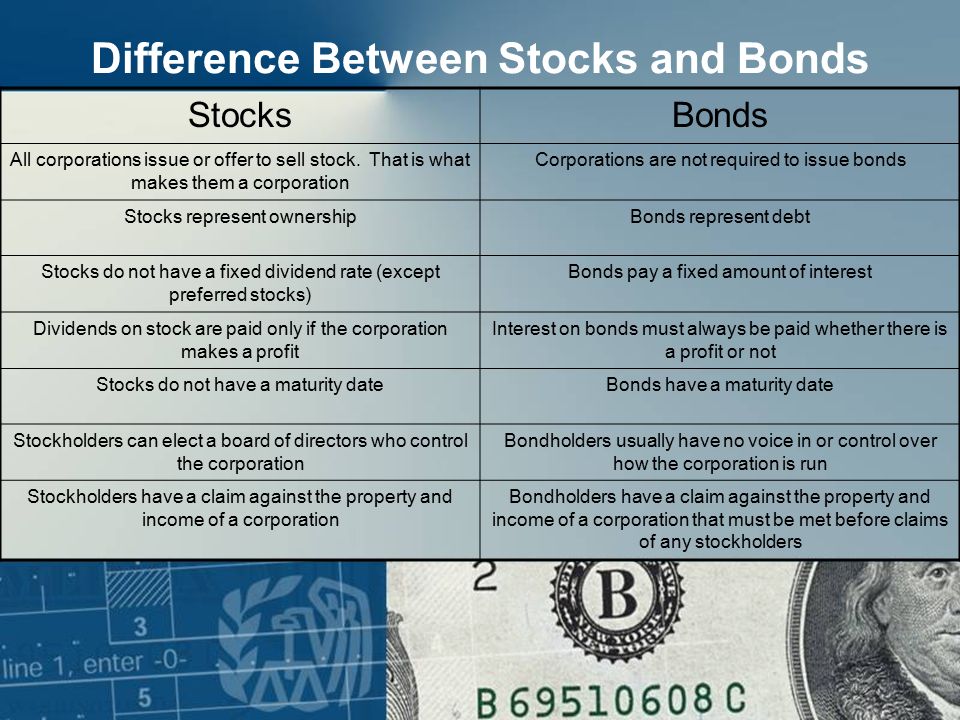 Difference Between Stocks and Bonds

| Stocks | Bonds |
|---|---|
| All corporations issue or offer to sell stock. That is what makes them a corporation | Corporations are not required to issue bonds |
| Stocks represent ownership | Bonds represent debt |
| Stocks do not have a fixed dividend rate (except preferred stocks) | Bonds pay a fixed amount of interest |
| Dividends on stock are paid only if the corporation makes a profit | Interest on bonds must always be paid whether there is a profit or not |
| Stocks do not have a maturity date | Bonds have a maturity date |
| Stockholders can elect a board of directors who control the corporation | Bondholders usually have no voice in or control over how the corporation is run |
| Stockholders have a claim against the property and income of a corporation | Bondholders have a claim against the property and income of a corporation that must be met before claims of any stockholders |

3
line 1, enter -0-
5
2
B
NEW YORK
B 69510608 C